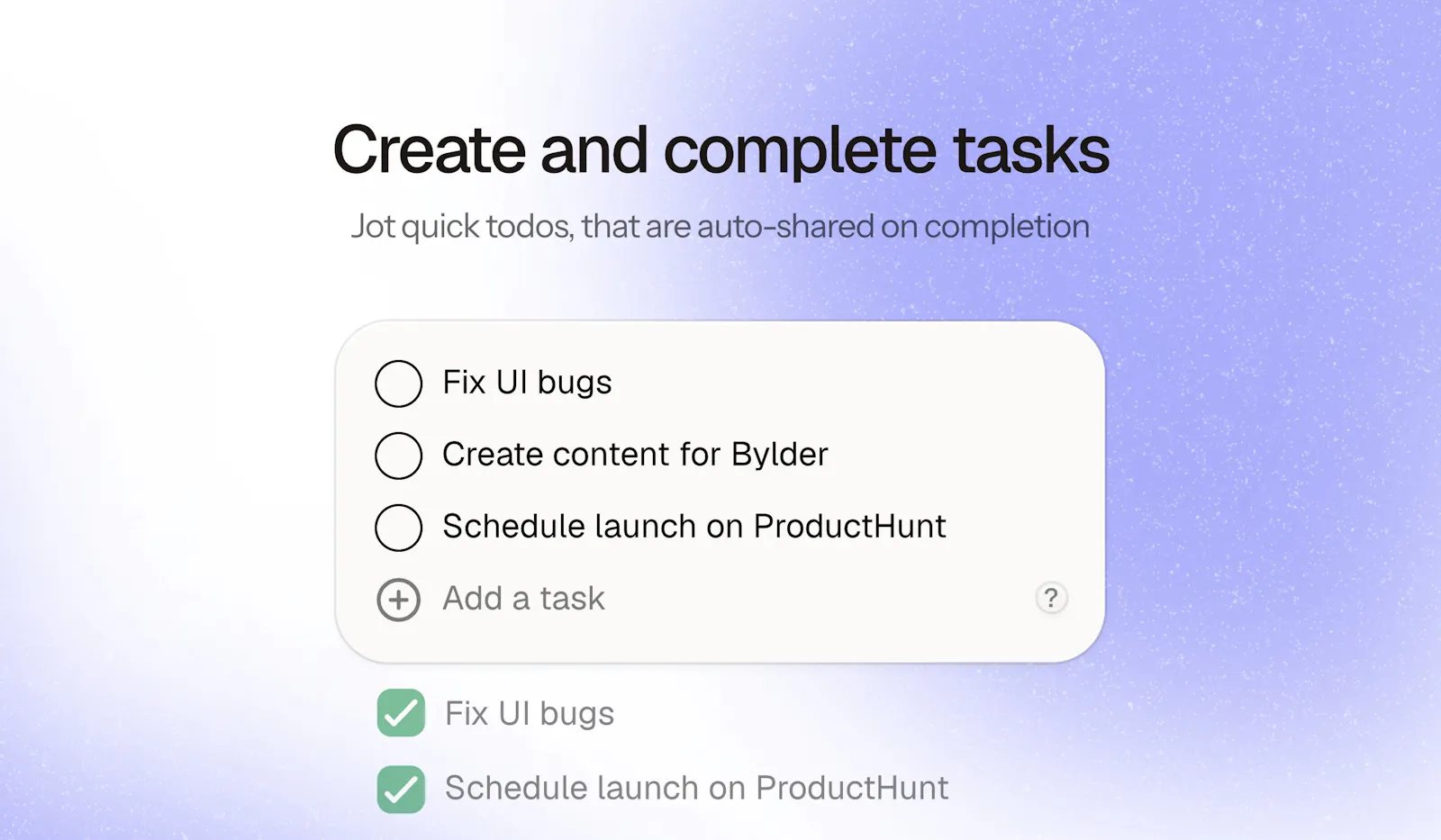 Create and complete tasks

Jot quick todos, that are auto-shared on completion

Fix UI bugs

Create content for Bylder

Schedule launch on ProductHunt

Add a task

?

Fix UI bugs

Schedule launch on ProductHunt